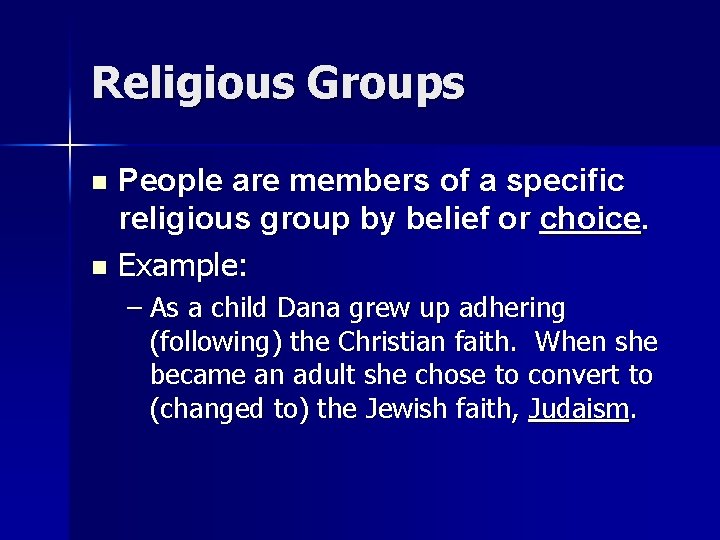 Religious Groups

People are members of a specific religious group by belief or choice.

Example:

– As a child Dana grew up adhering (following) the Christian faith. When she became an adult she chose to convert to (changed to) the Jewish faith, Judaism.